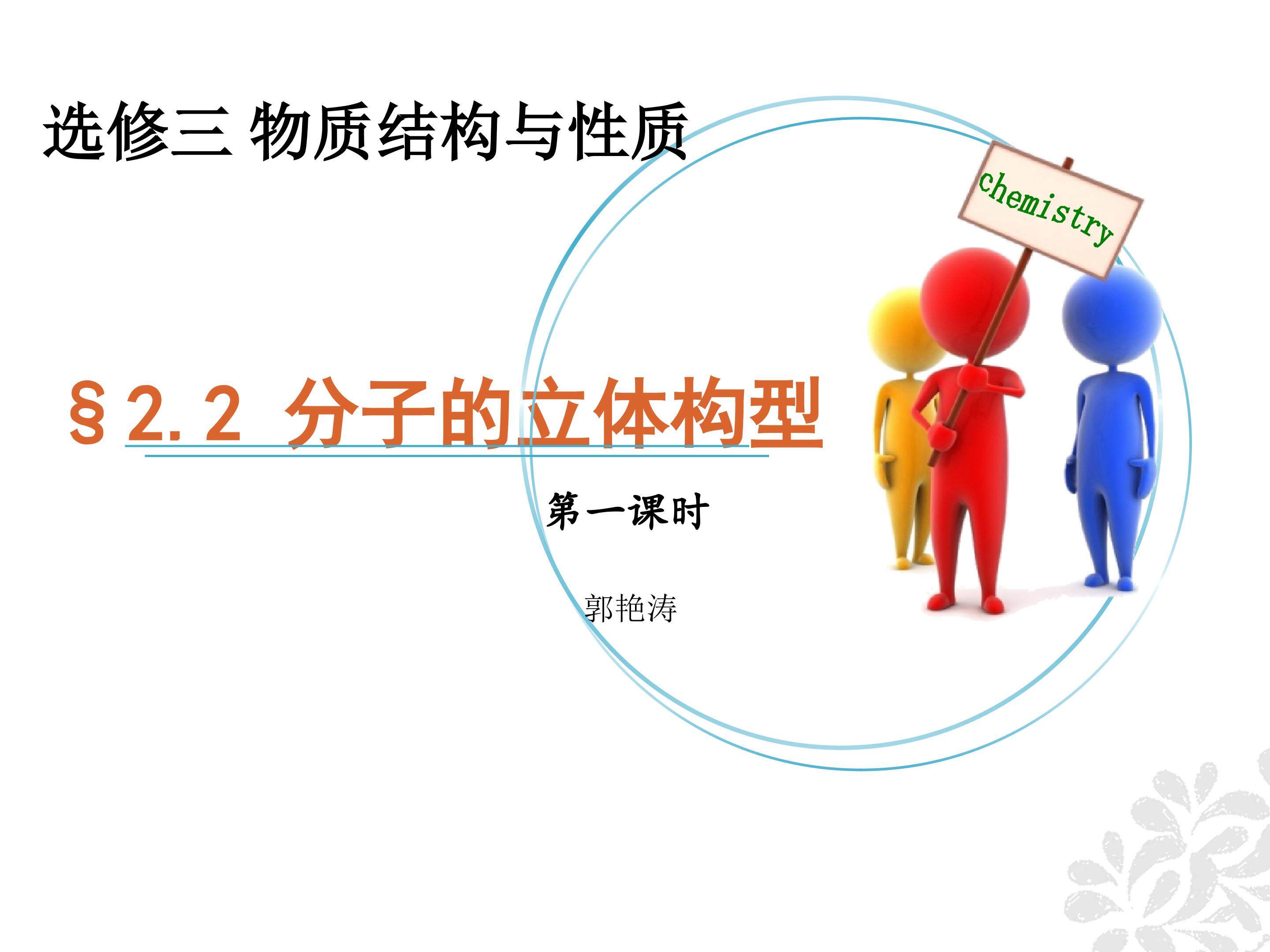 选修三 物质结构与性质

chemistry

§2.2 分子的立体构型

第一课时

郭艳涛